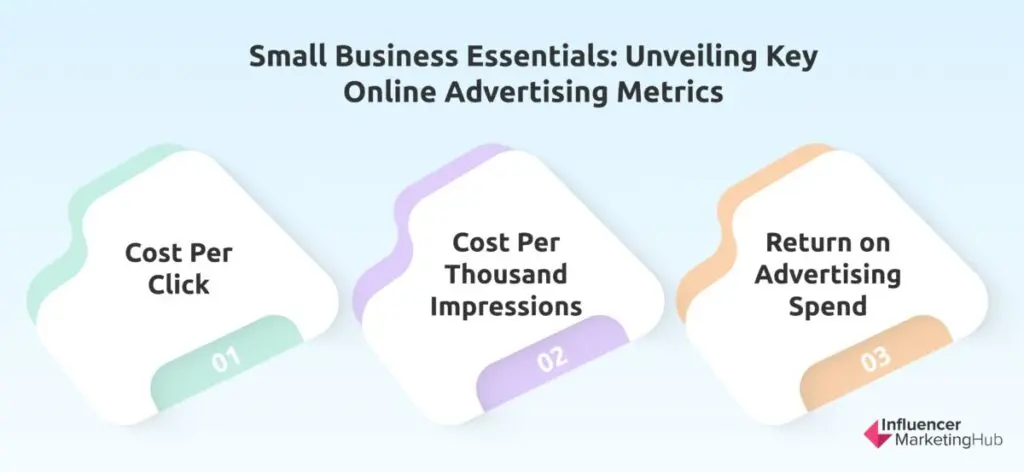 Small Business Essentials: Unveiling Key Online Advertising Metrics

Cost Per Click

01

Cost Per Thousand Impressions

02

Return on Advertising Spend

03

Influencer MarketingHub